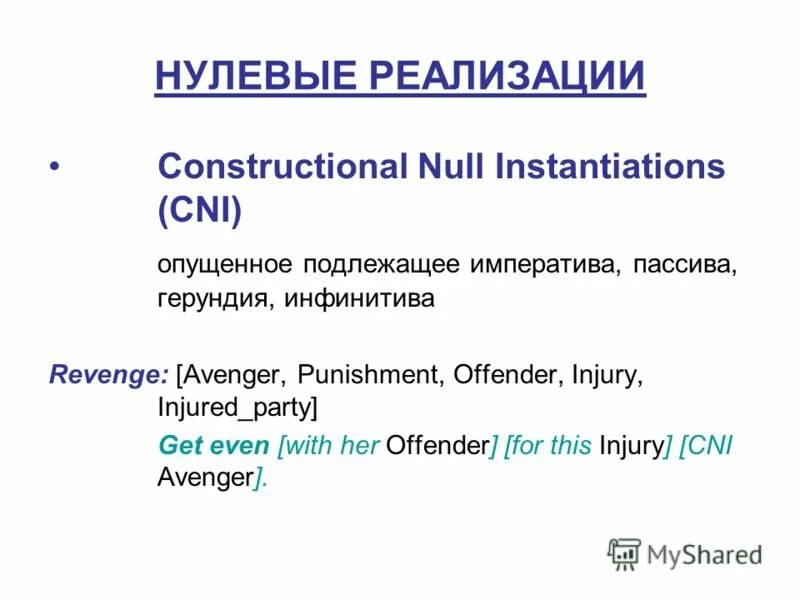 НУЛЕВЫЕ РЕАЛИЗАЦИИ

• Constructional Null Instantiations (CNI)

опущенное подлежащее императива, пассива, герундия, инфинитива

Revenge: [Avenger, Punishment, Offender, Injury, Injured_party]

Get even [with her Offender] [for this Injury] [CNI Avenger].

MyShared